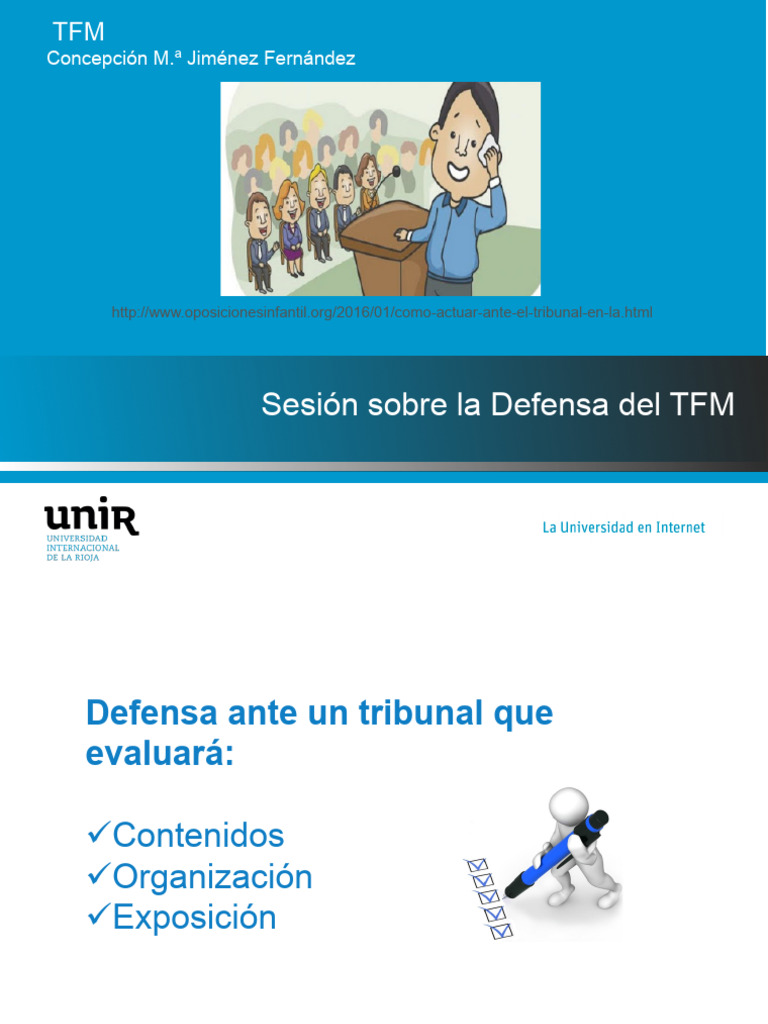 TFM
Concepción M.ª Jiménez Fernández

http://www.oposicionesinfantil.org/2016/01/como-actuar-ante-el-tribunal-en-la.html

Sesión sobre la Defensa del TFM

unir
UNIVERSIDAD INTERNACIONAL DE LA RIOJA

La Universidad en Internet

Defensa ante un tribunal que evaluará:

✓Contenidos
✓Organización
✓Exposición